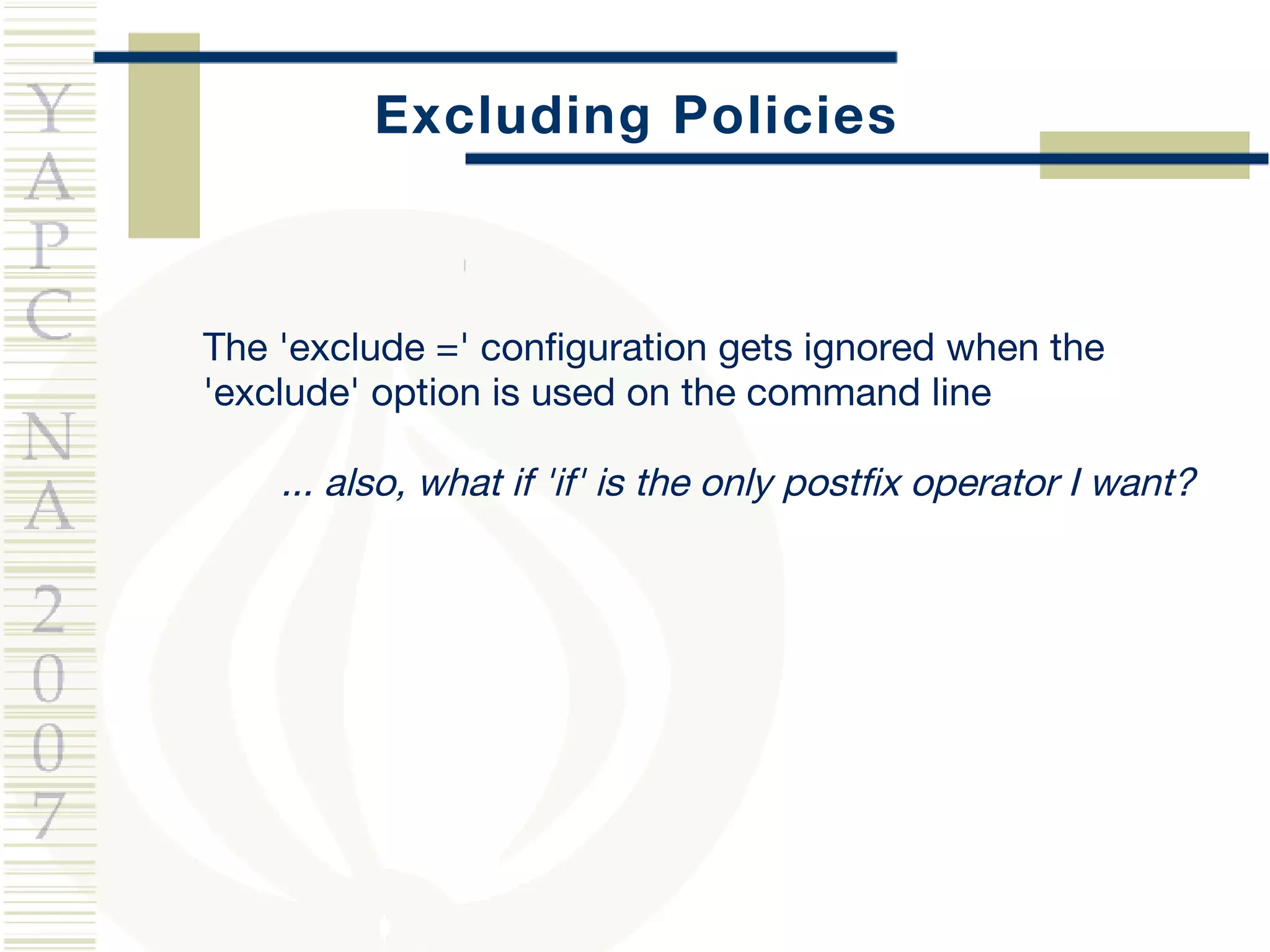 YAPC NA 2007

Excluding Policies

The 'exclude =' configuration gets ignored when the 'exclude' option is used on the command line

... also, what if 'if' is the only postfix operator I want?